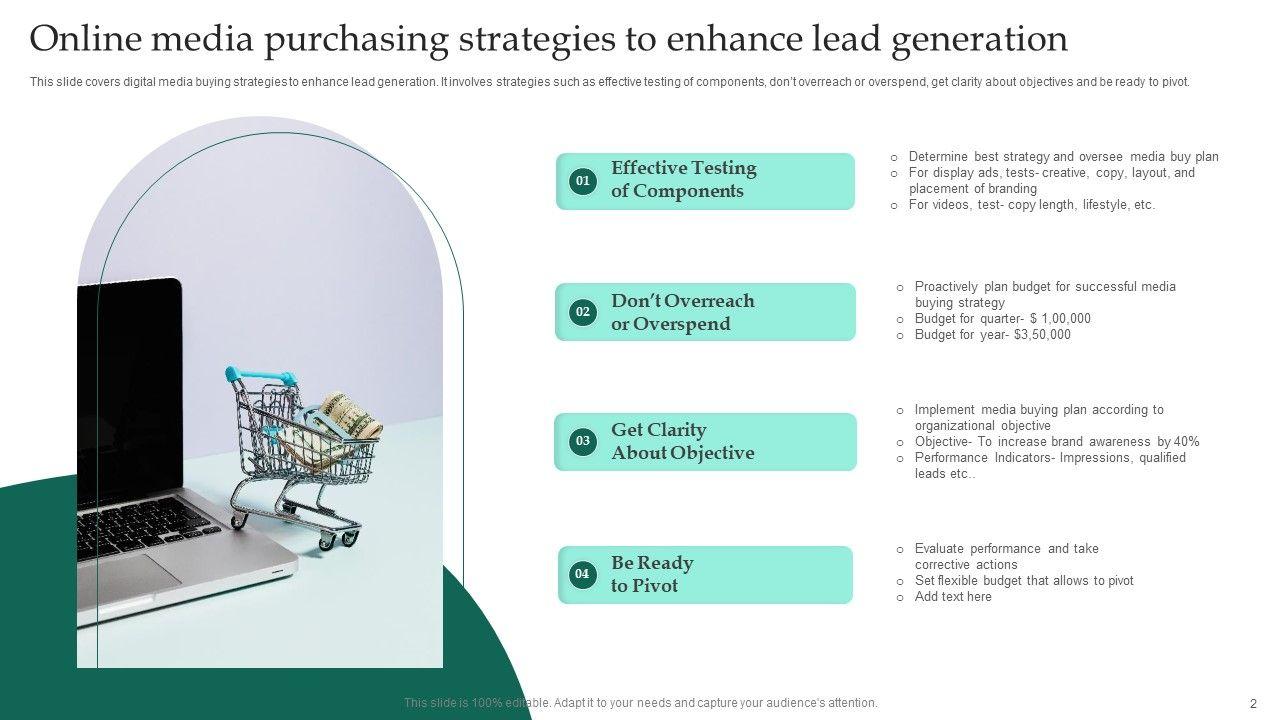 Online media purchasing strategies to enhance lead generation

This slide covers digital media buying strategies to enhance lead generation. It involves strategies such as effective testing of components, don't overreach or overspend, get clarity about objectives and be ready to pivot.

01 Effective Testing of Components

o Determine best strategy and oversee media buy plan
o For display ads, tests- creative, copy, layout, and placement of branding
o For videos, test- copy length, lifestyle, etc.

02 Don't Overreach or Overspend

o Proactively plan budget for successful media buying strategy
o Budget for quarter- $ 1,00,000
o Budget for year- $3,50,000

03 Get Clarity About Objective

o Implement media buying plan according to organizational objective
o Objective- To increase brand awareness by 40%
o Performance Indicators- Impressions, qualified leads etc..

04 Be Ready to Pivot

o Evaluate performance and take corrective actions
o Set flexible budget that allows to pivot
o Add text here

This slide is 100% editable. Adapt it to your needs and capture your audience's attention.

2